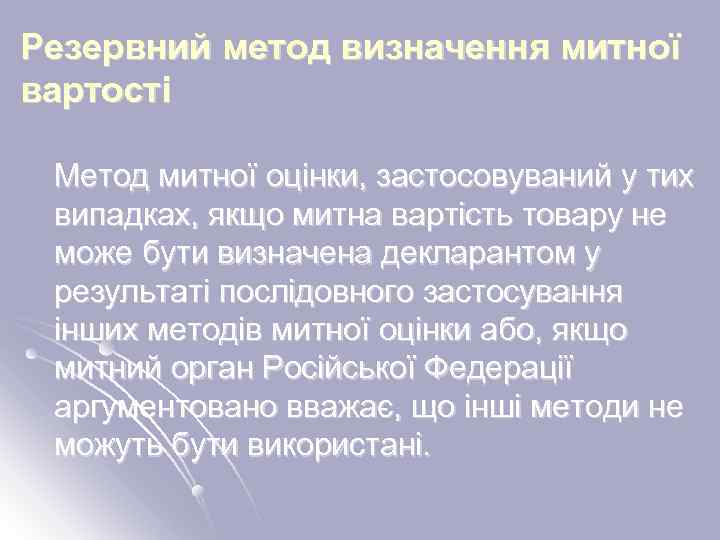 Резервний метод визначення митної вартості

Метод митної оцінки, застосовуваний у тих випадках, якщо митна вартість товару не може бути визначена декларантом у результаті послідовного застосування інших методів митної оцінки або, якщо митний орган Російської Федерації аргументовано вважає, що інші методи не можуть бути використані.